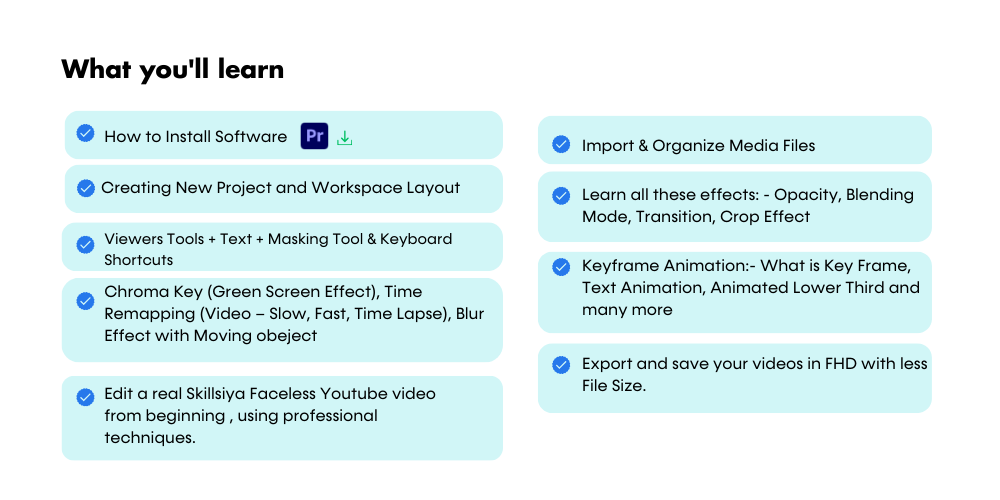 What you'll learn

How to Install Software Pr

Creating New Project and Workspace Layout

Viewers Tools + Text + Masking Tool & Keyboard Shortcuts

Chroma Key (Green Screen Effect), Time Remapping (Video – Slow, Fast, Time Lapse), Blur Effect with Moving obeject

Edit a real Skillsiya Faceless Youtube video from beginning , using professional techniques.

Import & Organize Media Files

Learn all these effects: - Opacity, Blending Mode, Transition, Crop Effect

Keyframe Animation:- What is Key Frame, Text Animation, Animated Lower Third and many more

Export and save your videos in FHD with less File Size.